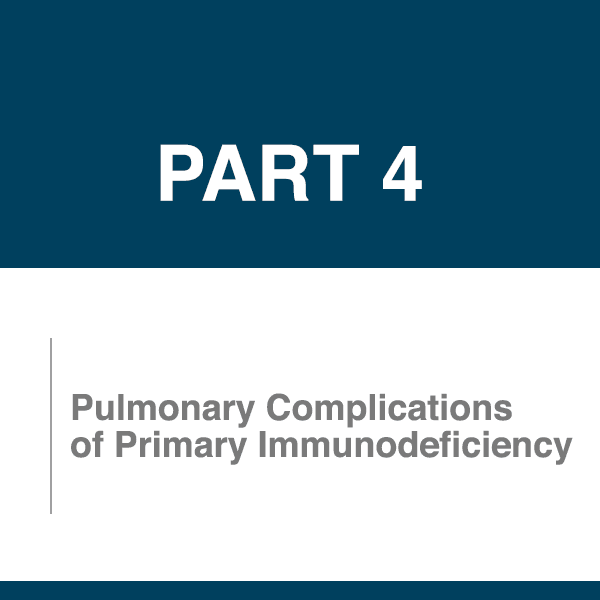 PART 4

Pulmonary Complications of Primary Immunodeficiency